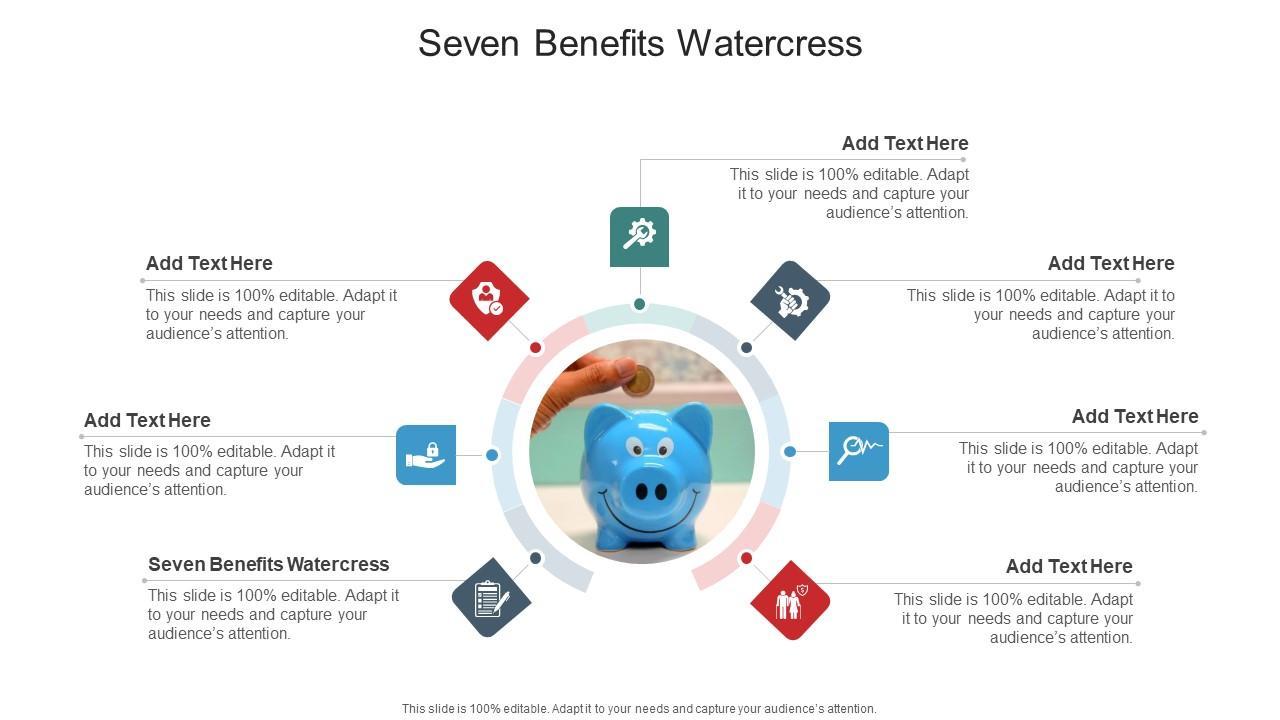 Seven Benefits Watercress

Add Text Here
This slide is 100% editable. Adapt it to your needs and capture your audience's attention.

Add Text Here
This slide is 100% editable. Adapt it to your needs and capture your audience's attention.

Add Text Here
This slide is 100% editable. Adapt it to your needs and capture your audience's attention.

Add Text Here
This slide is 100% editable. Adapt it to your needs and capture your audience's attention.

Add Text Here
This slide is 100% editable. Adapt it to your needs and capture your audience's attention.

Seven Benefits Watercress
This slide is 100% editable. Adapt it to your needs and capture your audience's attention.

Add Text Here
This slide is 100% editable. Adapt it to your needs and capture your audience's attention.

This slide is 100% editable. Adapt it to your needs and capture your audience's attention.